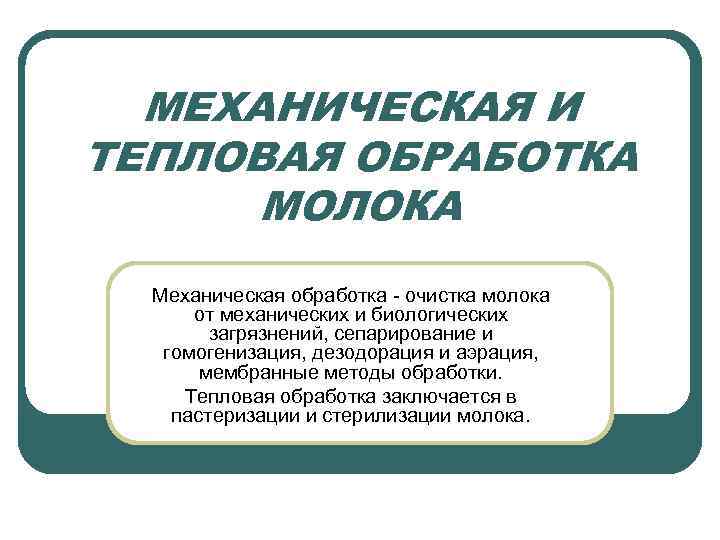 МЕХАНИЧЕСКАЯ И ТЕПЛОВАЯ ОБРАБОТКА МОЛОКА

Механическая обработка - очистка молока от механических и биологических загрязнений, сепарирование и гомогенизация, дезодорация и аэрация, мембранные методы обработки.

Тепловая обработка заключается в пастеризации и стерилизации молока.